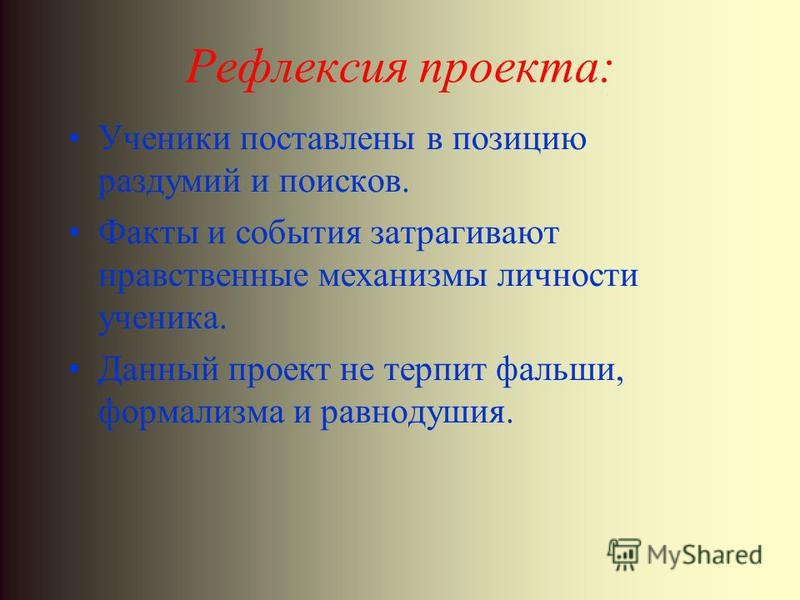 Рефлексия проекта:

• Ученики поставлены в позицию раздумий и поисков.

• Факты и события затрагивают нравственные механизмы личности ученика.

• Данный проект не терпит фальши, формализма и равнодушия.

MyShared